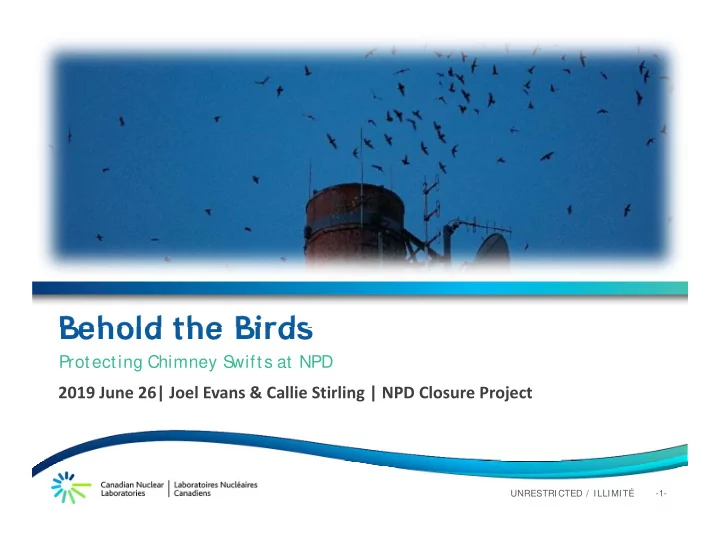 Behold the Birds

Protecting Chimney Swifts at NPD

2019 June 26| Joel Evans & Callie Stirling | NPD Closure Project

Canadian Nuclear Laboratories | Laboratoires Nucléaires Canadiens

UNRESTRICTED / ILLIMITÉ -1-